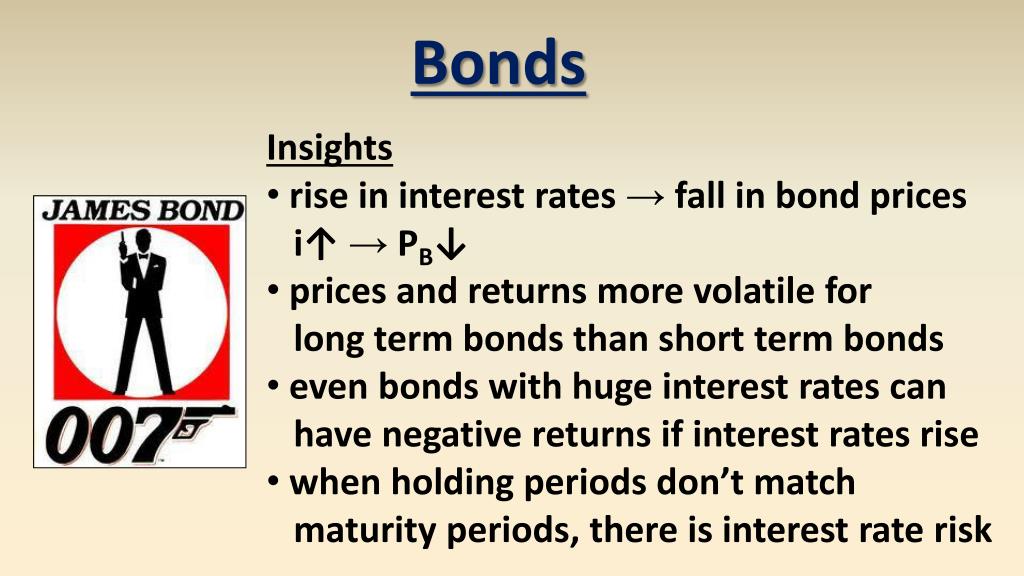 Bonds

JAMES BOND

007

Insights

• rise in interest rates → fall in bond prices
$i\uparrow \rightarrow P_B\downarrow$

• prices and returns more volatile for long term bonds than short term bonds

• even bonds with huge interest rates can have negative returns if interest rates rise

• when holding periods don't match maturity periods, there is interest rate risk